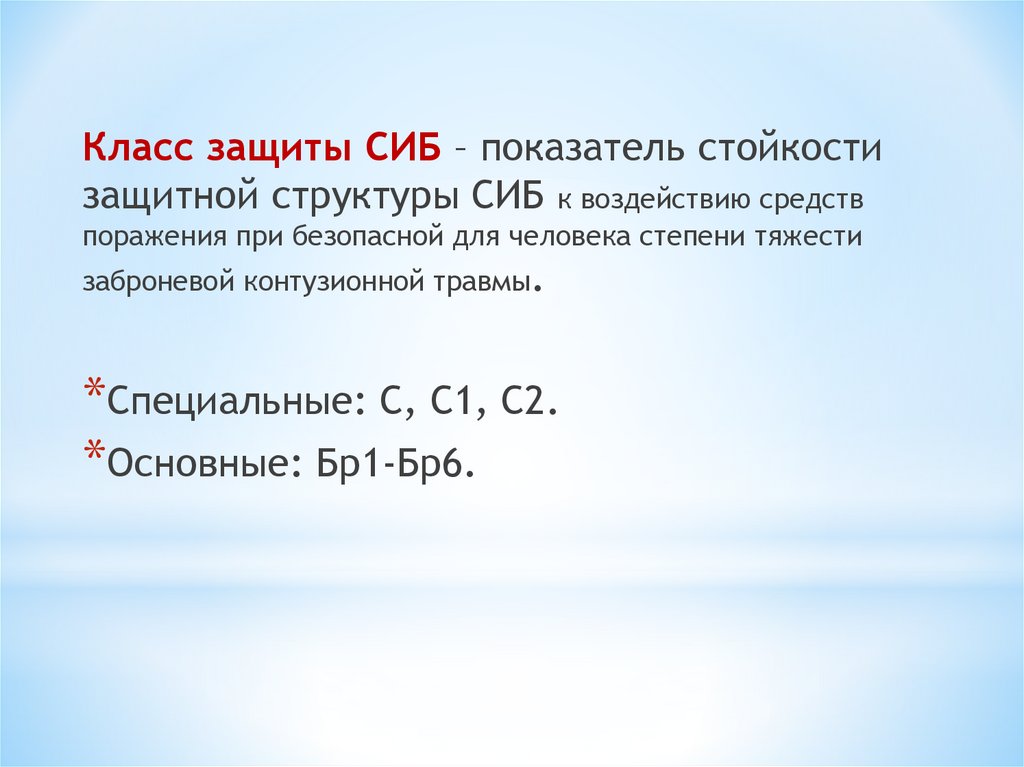 Класс защиты СИБ – показатель стойкости защитной структуры СИБ к воздействию средств поражения при безопасной для человека степени тяжести заброневой контузионной травмы.

*Специальные: С, С1, С2.
*Основные: Бр1-Бр6.